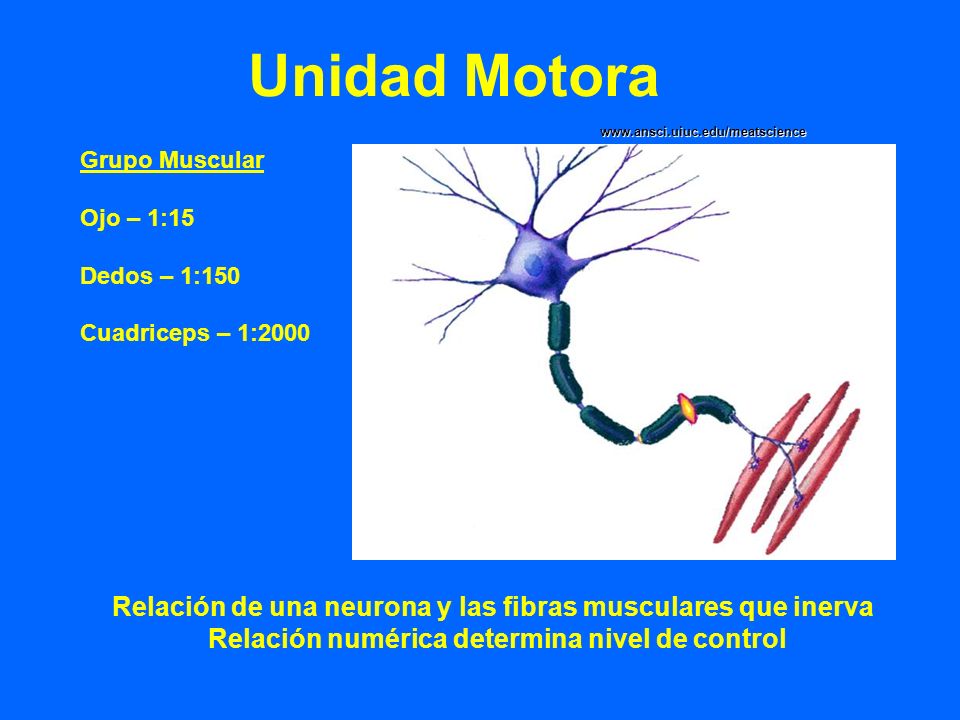 Unidad Motora

www.ansci.uiuc.edu/meatscience

Grupo Muscular

Ojo – 1:15

Dedos – 1:150

Cuadriceps – 1:2000

Relación de una neurona y las fibras musculares que inerva
Relación numérica determina nivel de control